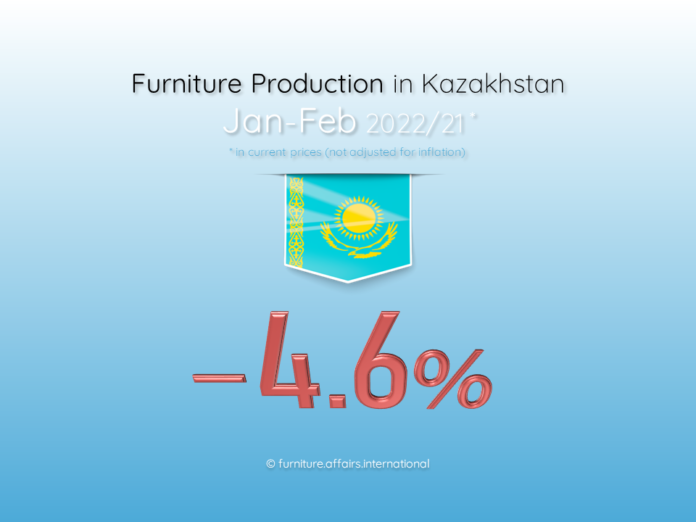 Furniture Production in Kazakhstan
Jan-Feb 2022/21*
* in current prices (not adjusted for inflation)

−4.6%

© furniture.affairs.international